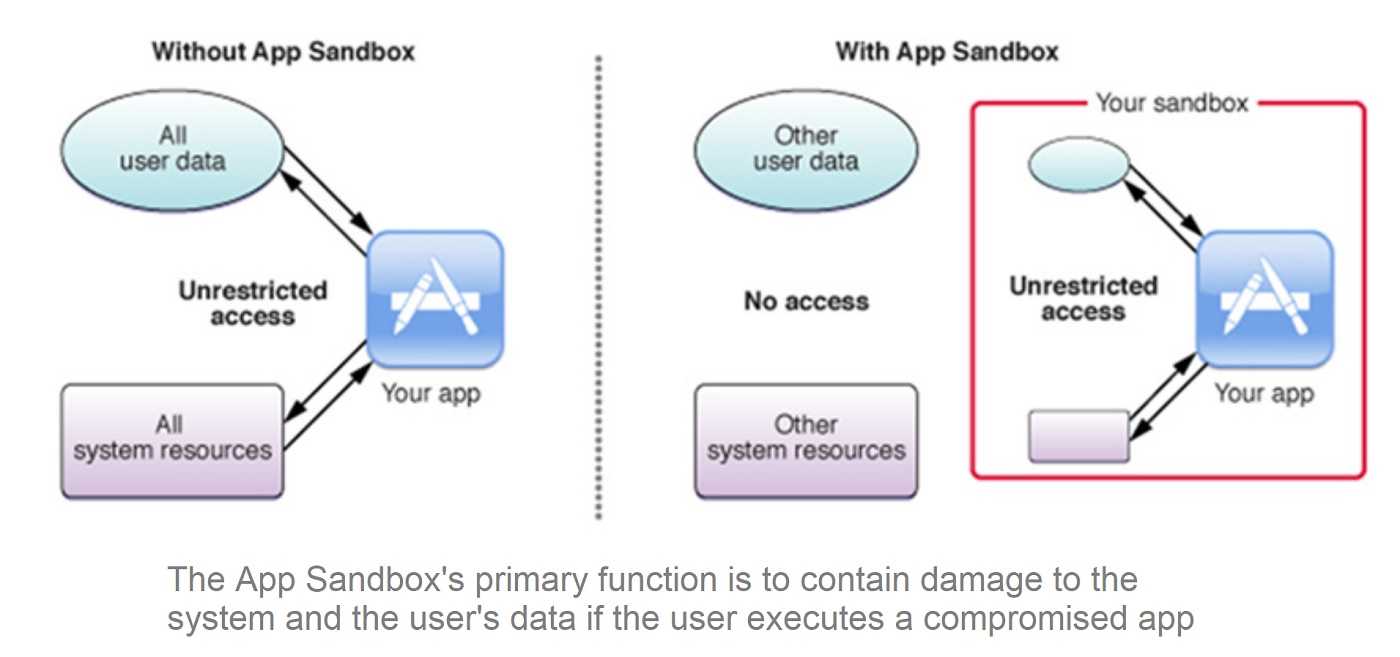 Without App Sandbox

All user data

Unrestricted access

Your app

All system resources

With App Sandbox

Other user data

No access

Other system resources

Your sandbox

Unrestricted access

Your app

The App Sandbox's primary function is to contain damage to the system and the user's data if the user executes a compromised app